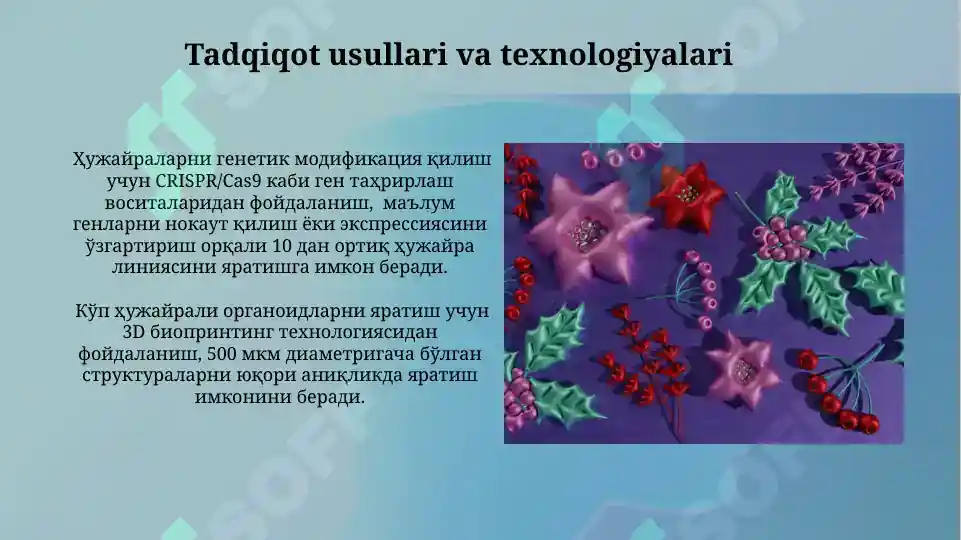 Tadqiqot usullari va texnologiyalari

Ҳужайраларни генетик модификация қилиш учун CRISPR/Cas9 каби ген таҳрирлаш воситаларидан фойдаланиш, маълум генларни нокаут қилиш ёки экспрессиясини ўзгартириш орқали 10 дан ортиқ ҳужайра линиясини яратишга имкон беради.

Кўп ҳужайрали органоидларни яратиш учун 3D биопринтинг технологиясидан фойдаланиш, 500 мкм диаметригача бўлган структураларни юқори аниқликда яратиш имконини беради.